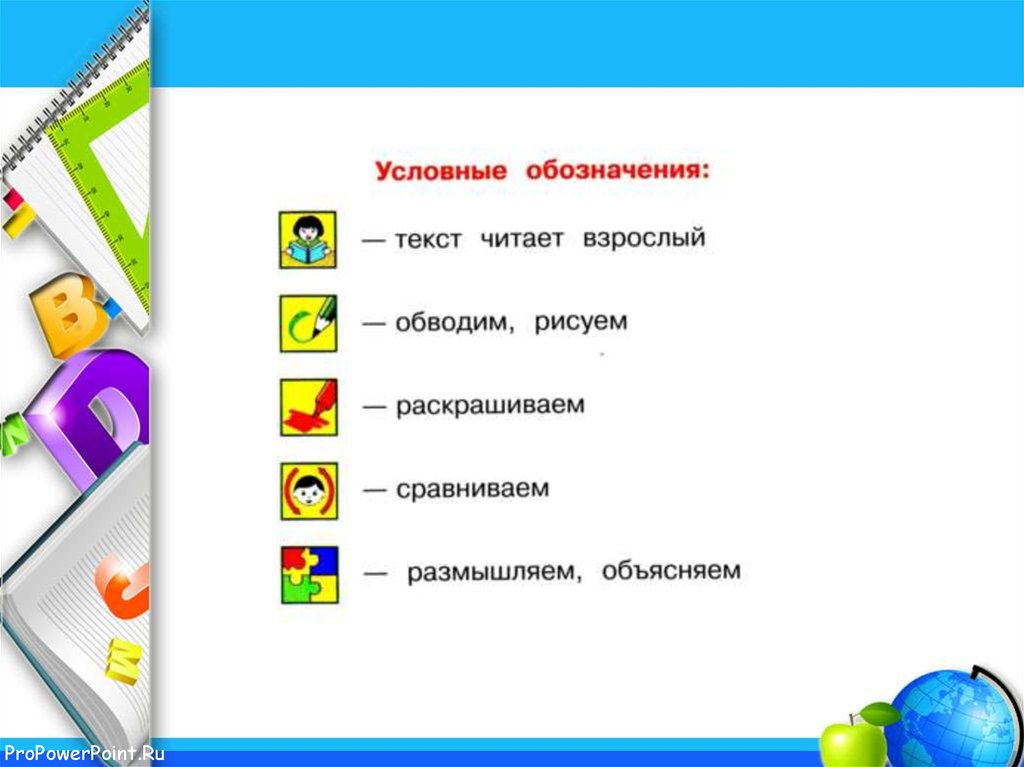 Условные обозначения:

— текст читает взрослый

— обводим, рисуем

— раскрашиваем

— сравниваем

— размышляем, объясняем

ProPowerPoint.Ru